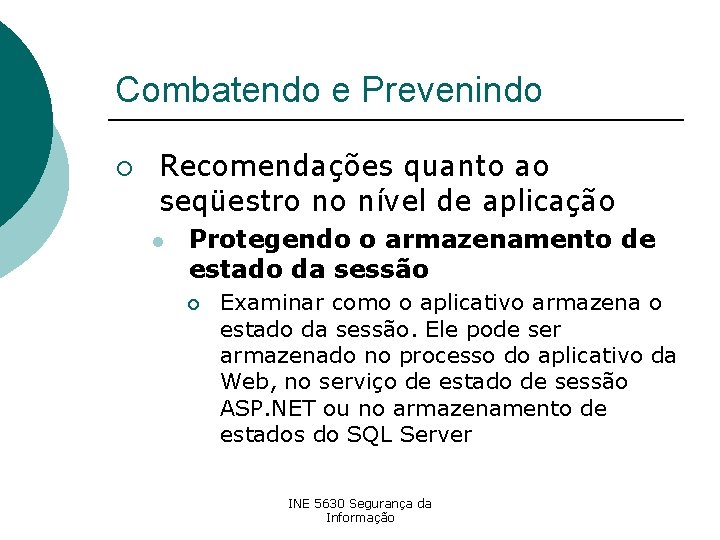 Combatendo e Prevenindo

Recomendações quanto ao seqüestro no nível de aplicação

Protegendo o armazenamento de estado da sessão

Examinar como o aplicativo armazena o estado da sessão. Ele pode ser armazenado no processo do aplicativo da Web, no serviço de estado de sessão ASP.NET ou no armazenamento de estados do SQL Server

INE 5630 Segurança da Informação